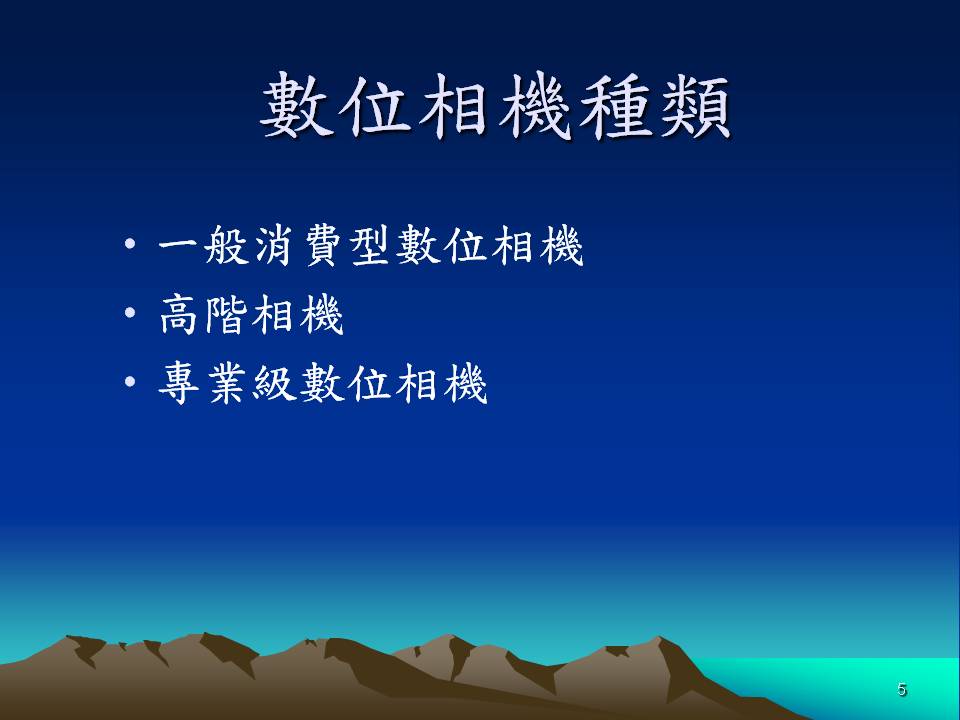 數位相機種類

• 一般消費型數位相機
• 高階相機
• 專業級數位相機

5